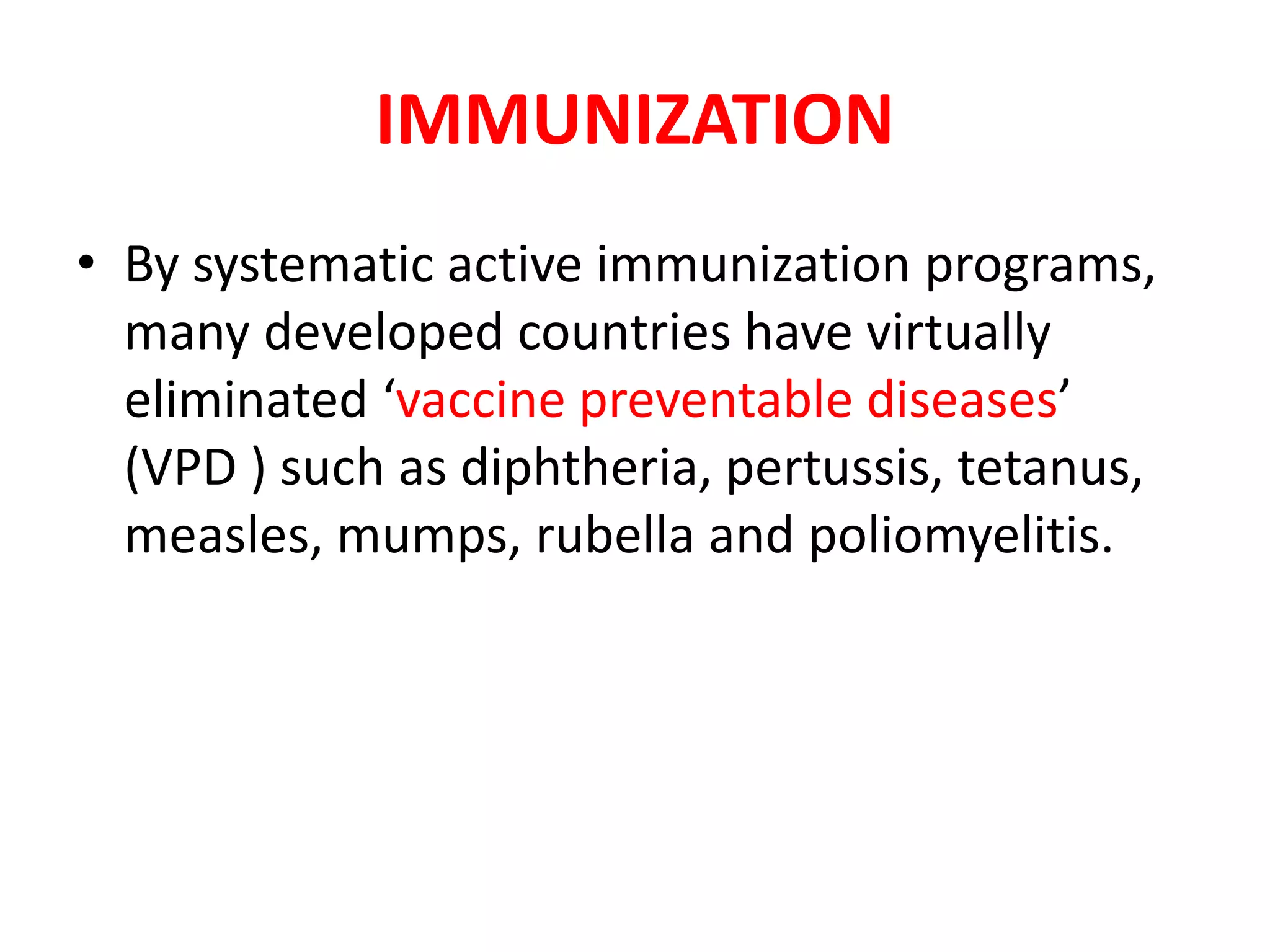 IMMUNIZATION

• By systematic active immunization programs, many developed countries have virtually eliminated ‘vaccine preventable diseases’ (VPD ) such as diphtheria, pertussis, tetanus, measles, mumps, rubella and poliomyelitis.